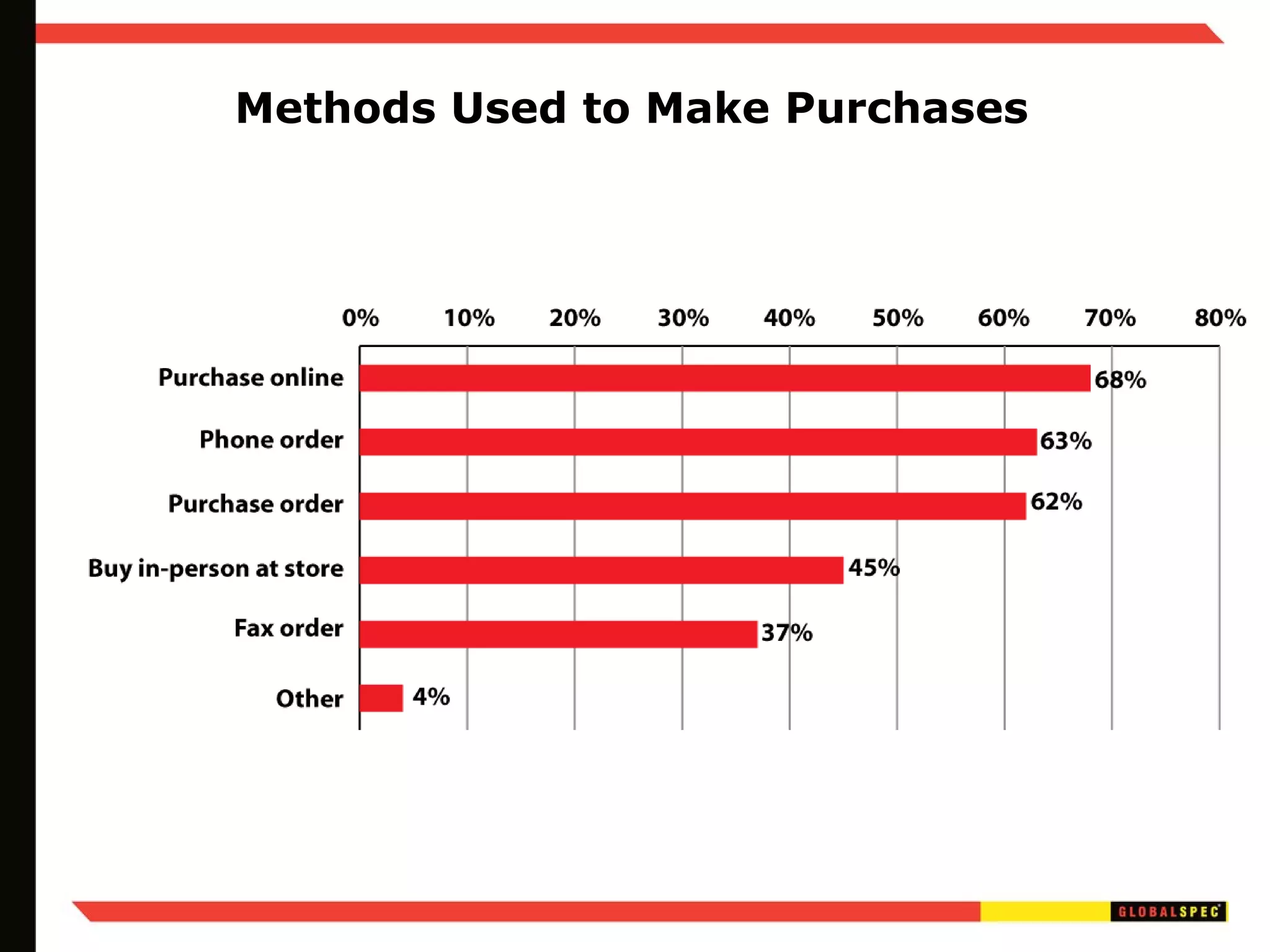 Methods Used to Make Purchases

0% 10% 20% 30% 40% 50% 60% 70% 80%

Purchase online 68%

Phone order 63%

Purchase order 62%

Buy in-person at store 45%

Fax order 37%

Other 4%

GLOBALSPEC